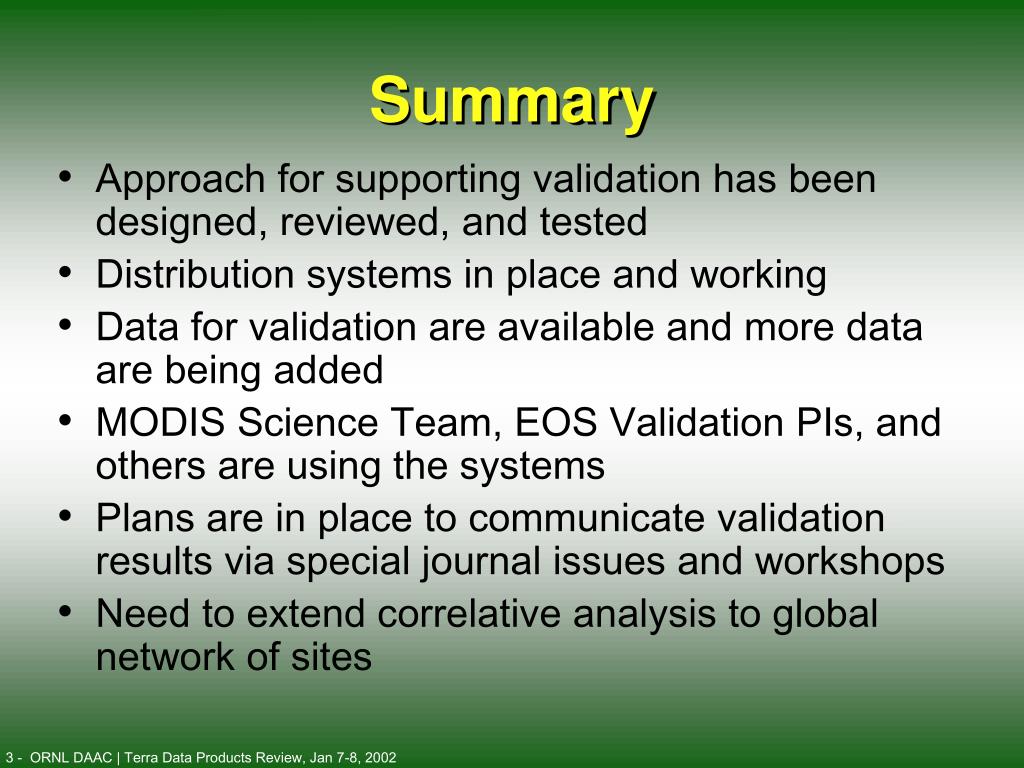 Summary

• Approach for supporting validation has been designed, reviewed, and tested
• Distribution systems in place and working
• Data for validation are available and more data are being added
• MODIS Science Team, EOS Validation PIs, and others are using the systems
• Plans are in place to communicate validation results via special journal issues and workshops
• Need to extend correlative analysis to global network of sites

3 - ORNL DAAC | Terra Data Products Review, Jan 7-8, 2002